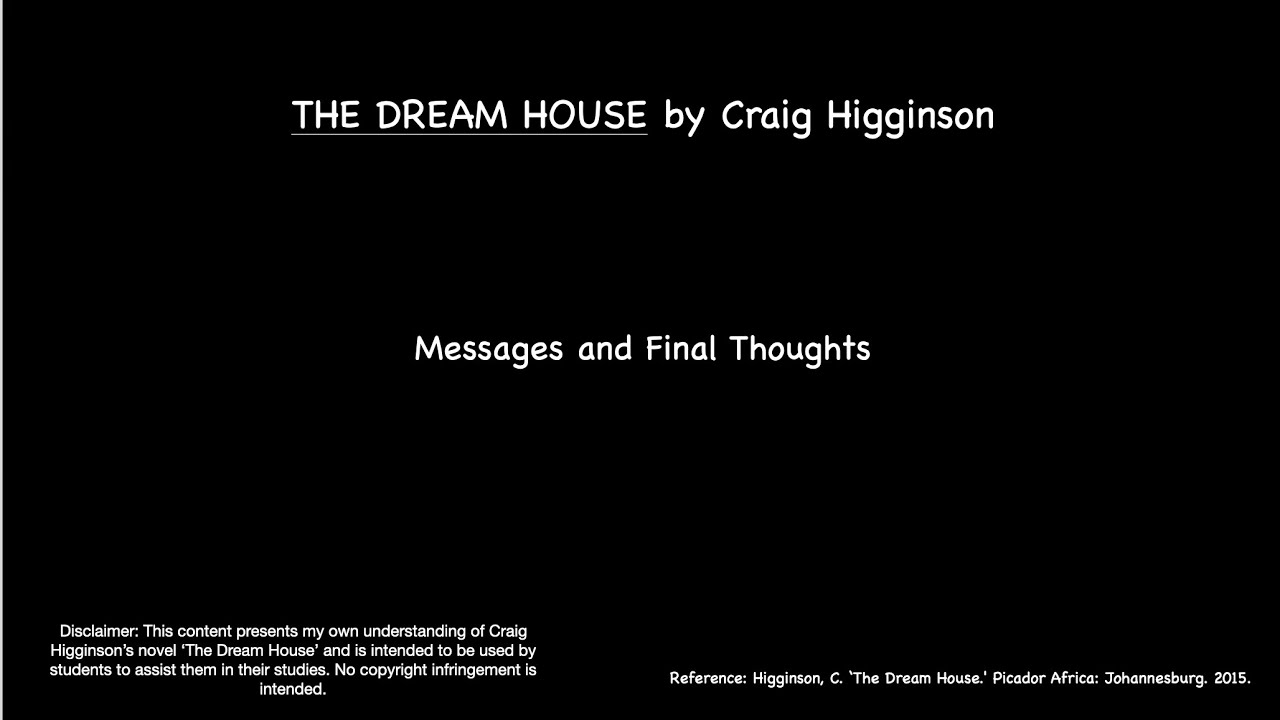 THE DREAM HOUSE by Craig Higginson

Messages and Final Thoughts

Disclaimer: This content presents my own understanding of Craig Higginson's novel 'The Dream House' and is intended to be used by students to assist them in their studies. No copyright infringement is intended.

Reference: Higginson, C. 'The Dream House.' Picador Africa: Johannesburg. 2015.